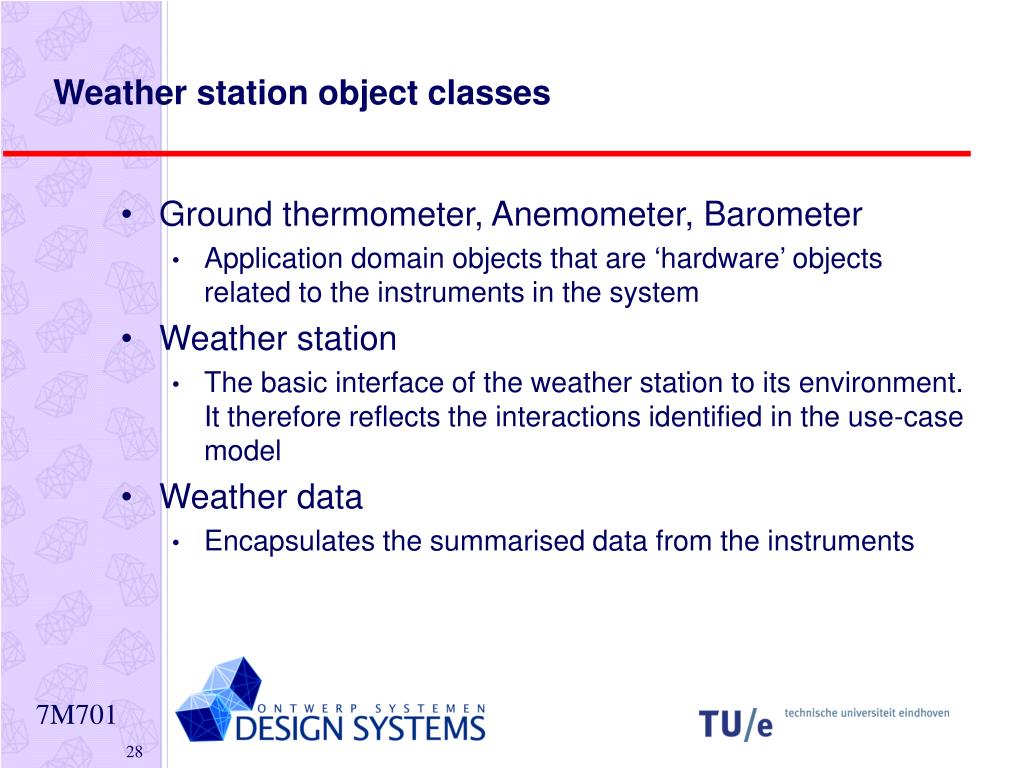 Weather station object classes

• Ground thermometer, Anemometer, Barometer
  • Application domain objects that are ‘hardware’ objects related to the instruments in the system
• Weather station
  • The basic interface of the weather station to its environment. It therefore reflects the interactions identified in the use-case model
• Weather data
  • Encapsulates the summarised data from the instruments

7M701
28

ONTWERP SYSTEMEN
DESIGN SYSTEMS

TU/e technische universiteit eindhoven